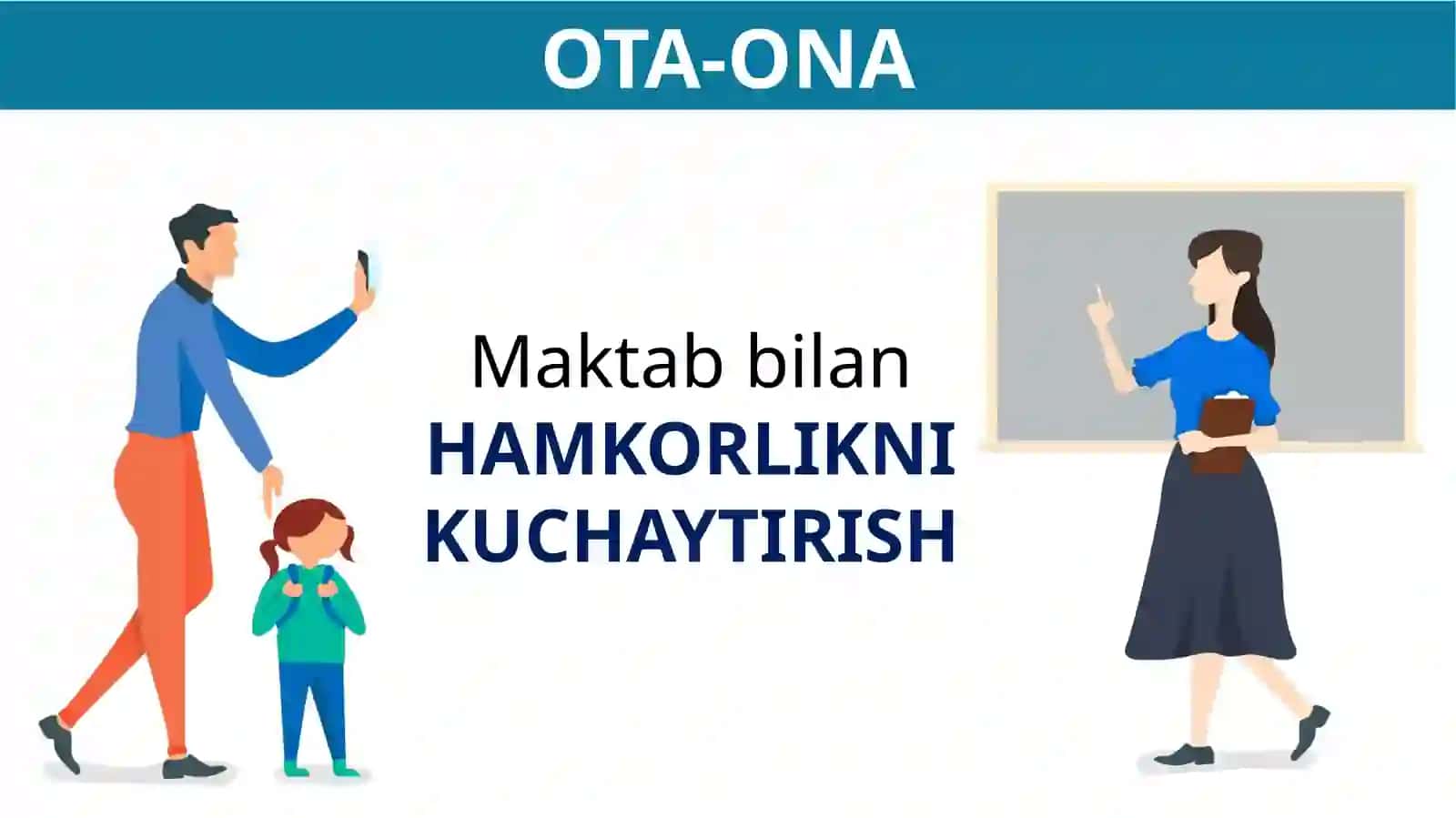 OTA-ONA

Maktab bilan HAMKORLIKNI KUCHAYTIRISH